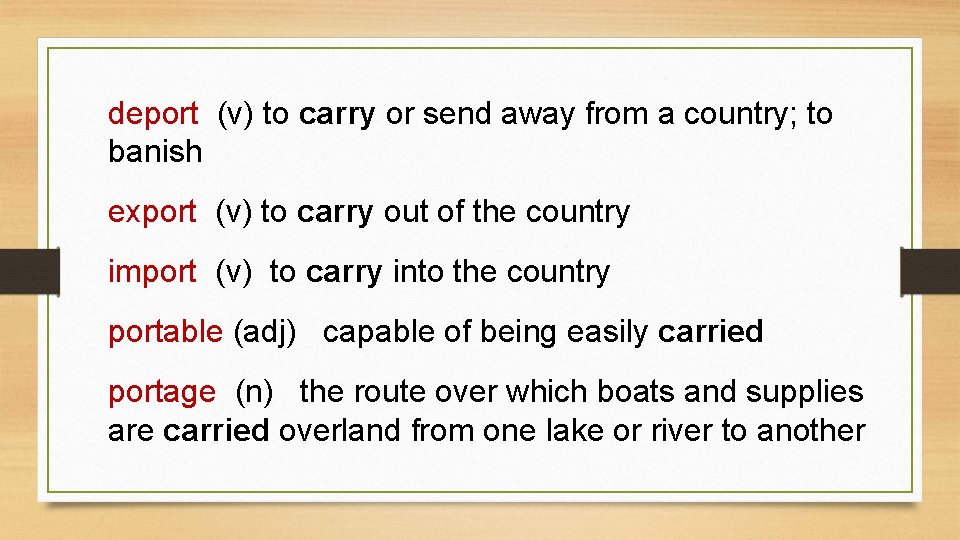 deport (v) to carry or send away from a country; to banish

export (v) to carry out of the country

import (v) to carry into the country

portable (adj) capable of being easily carried

portage (n) the route over which boats and supplies are carried overland from one lake or river to another